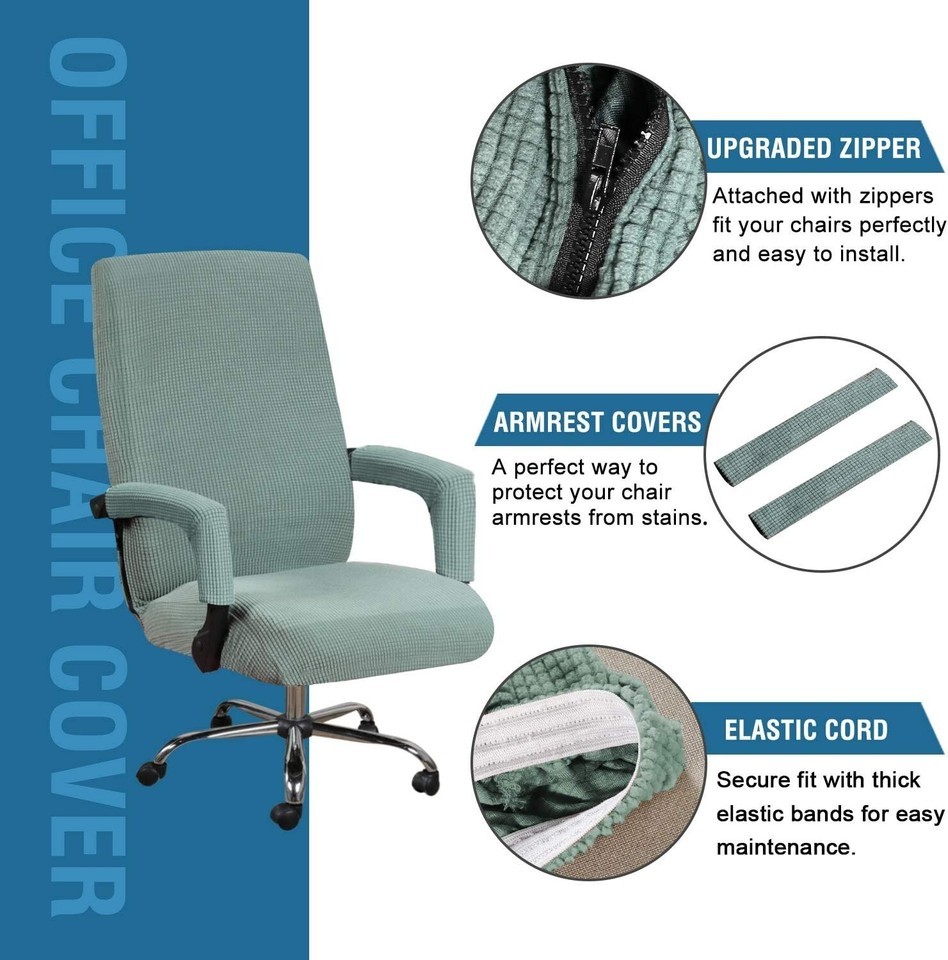 OFFICE CHAIR COVER

UPGRADED ZIPPER
Attached with zippers fit your chairs perfectly and easy to install.

ARMREST COVERS
A perfect way to protect your chair armrests from stains.

ELASTIC CORD
Secure fit with thick elastic bands for easy maintenance.